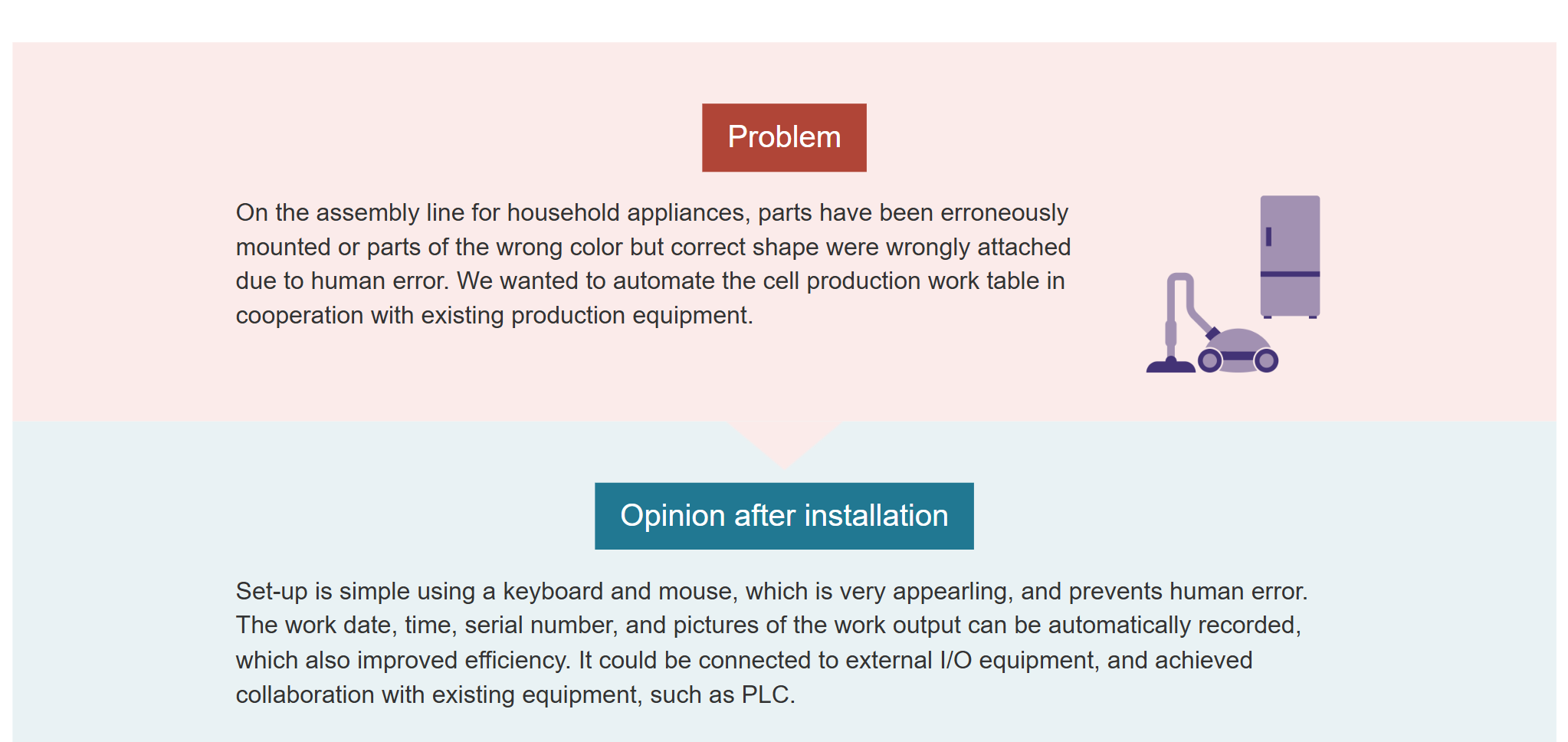 Problem

On the assembly line for household appliances, parts have been erroneously mounted or parts of the wrong color but correct shape were wrongly attached due to human error. We wanted to automate the cell production work table in cooperation with existing production equipment.

Opinion after installation

Set-up is simple using a keyboard and mouse, which is very appearling, and prevents human error. The work date, time, serial number, and pictures of the work output can be automatically recorded, which also improved efficiency. It could be connected to external I/O equipment, and achieved collaboration with existing equipment, such as PLC.